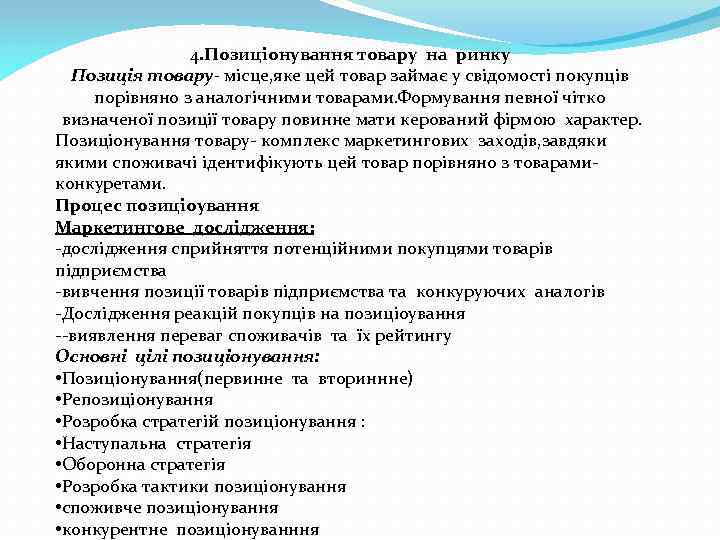 4.Позиціонування товару на ринку
Позиція товару- місце,яке цей товар займає у свідомості покупців порівняно з аналогічними товарами.Формування певної чітко визначеної позиції товару повинне мати керований фірмою характер.
Позиціонування товару- комплекс маркетингових заходів,завдяки якими споживачі ідентифікують цей товар порівняно з товарами-конкуретами.
Процес позиціоування
Маркетингове дослідження:
-дослідження сприйняття потенційними покупцями товарів підприємства
-вивчення позиції товарів підприємства та конкуруючих аналогів
-Дослідження реакцій покупців на позиціоування
--виявлення переваг споживачів та їх рейтингу
Основні цілі позиціонування:
•Позиціонування(первинне та вториннне)
•Репозиціонування
•Розробка стратегій позиціонування :
•Наступальна стратегія
•Оборонна стратегія
•Розробка тактики позиціонування
•споживче позиціонування
•конкурентне позиціонуванння